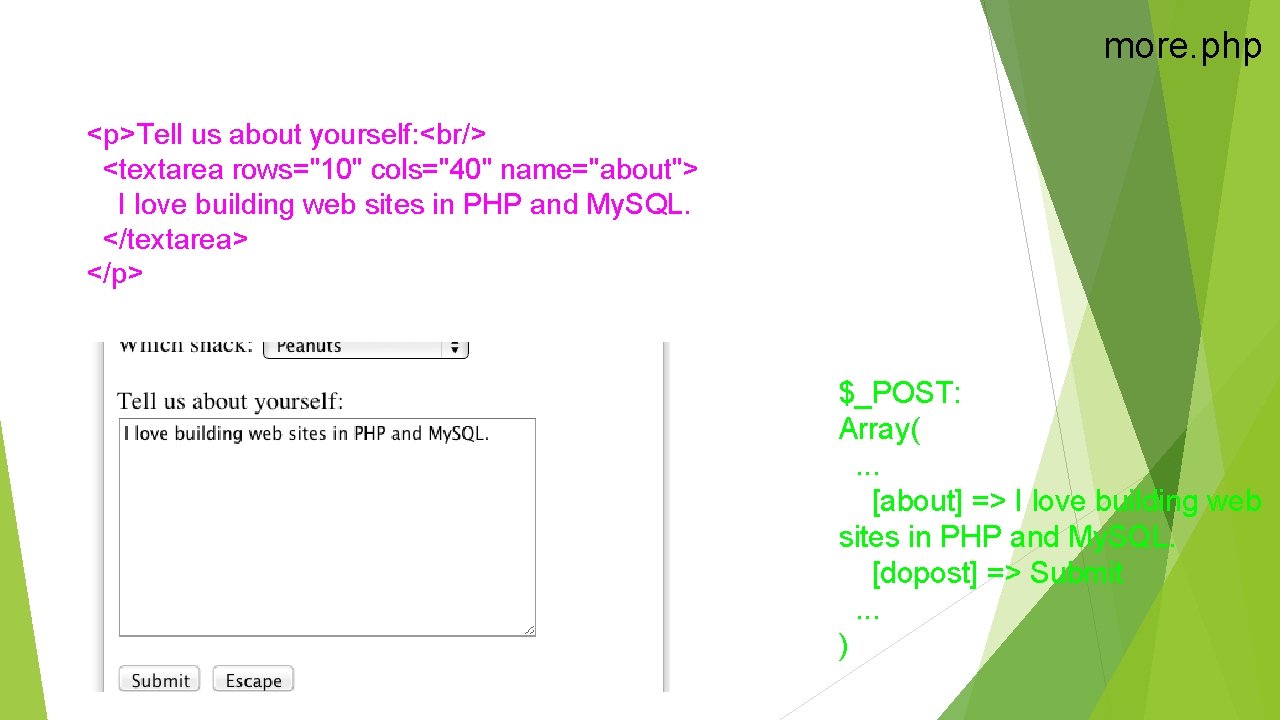 more.php

<p>Tell us about yourself:<br/>
<textarea rows="10" cols="40" name="about">
I love building web sites in PHP and My.SQL.
</textarea>
</p>

Which snack: Peanuts

Tell us about yourself:

I love building web sites in PHP and MySQL.

Submit Escape

$_POST:
Array(
...
[about] => I love building web sites in PHP and My.SQL.
[dopost] => Submit
...
)